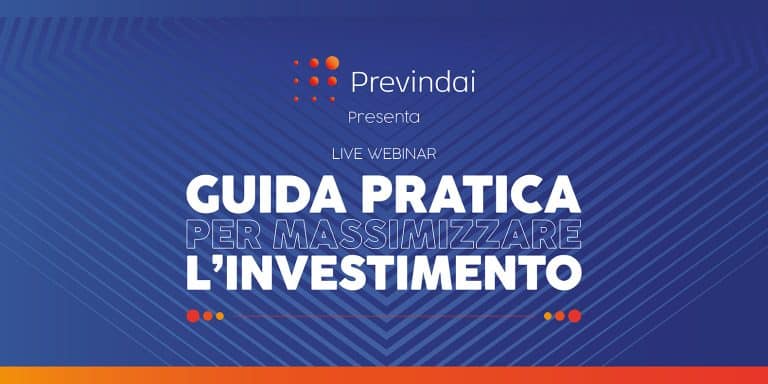 Previndai
Presenta

LIVE WEBINAR

GUIDA PRATICA
PER MASSIMIZZARE
L'INVESTIMENTO